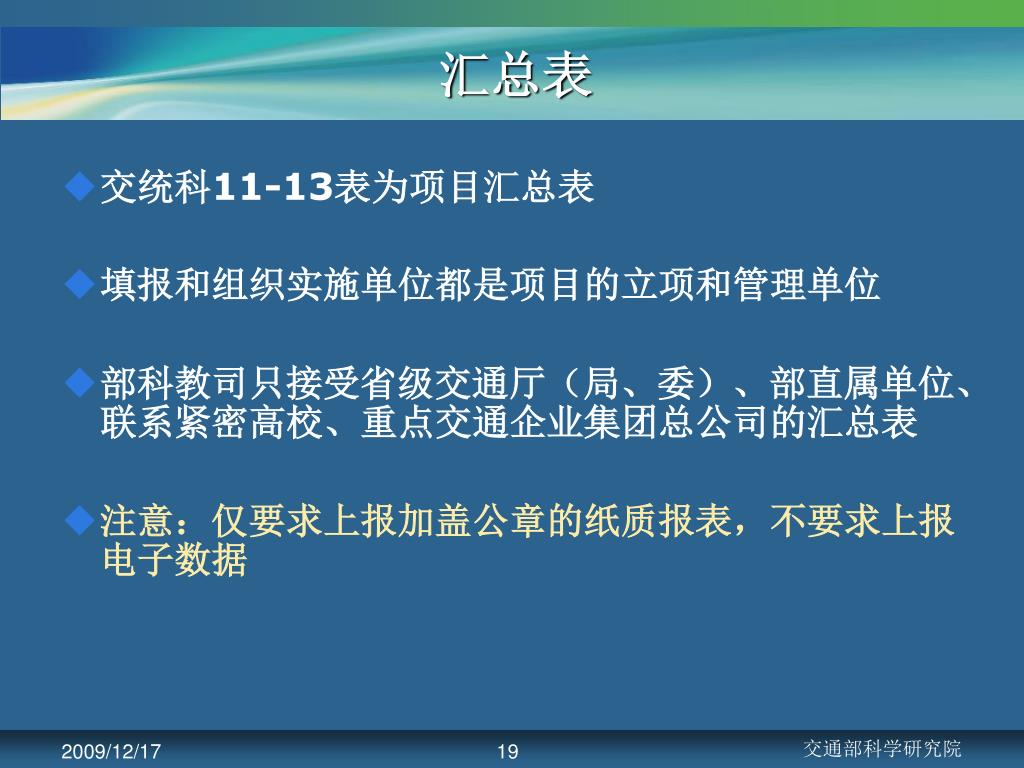 汇总表

◆交统科11-13表为项目汇总表

◆填报和组织实施单位都是项目的立项和管理单位

◆部科教司只接受省级交通厅（局、委）、部直属单位、联系紧密高校、重点交通企业集团总公司的汇总表

◆注意：仅要求上报加盖公章的纸质报表，不要求上报电子数据

2009/12/17

19

交通部科学研究院